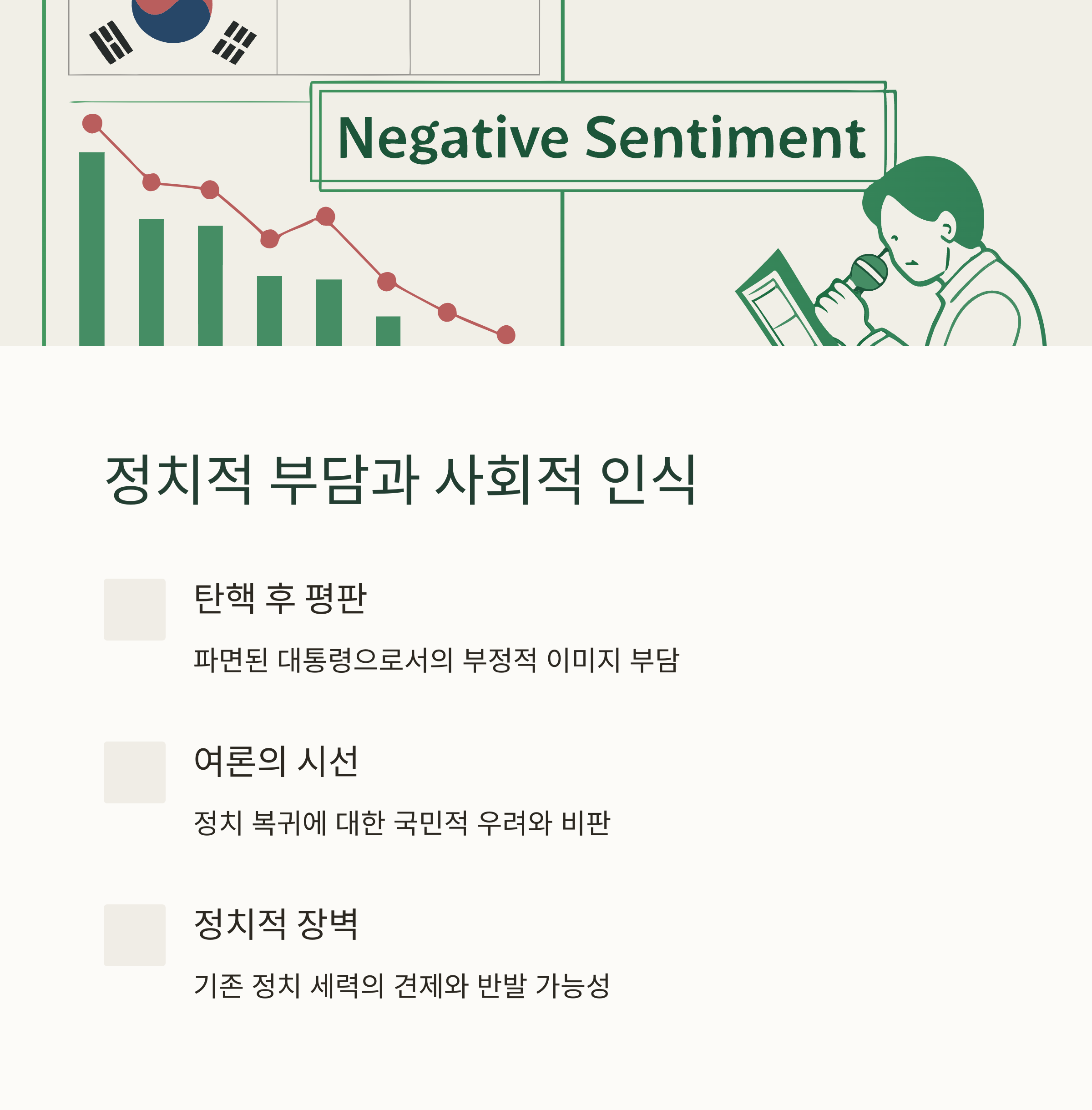 Negative Sentiment

정치적 부담과 사회적 인식

탄핵 후 평판

파면된 대통령으로서의 부정적 이미지 부담

여론의 시선

정치 복귀에 대한 국민적 우려와 비판

정치적 장벽

기존 정치 세력의 견제와 반발 가능성